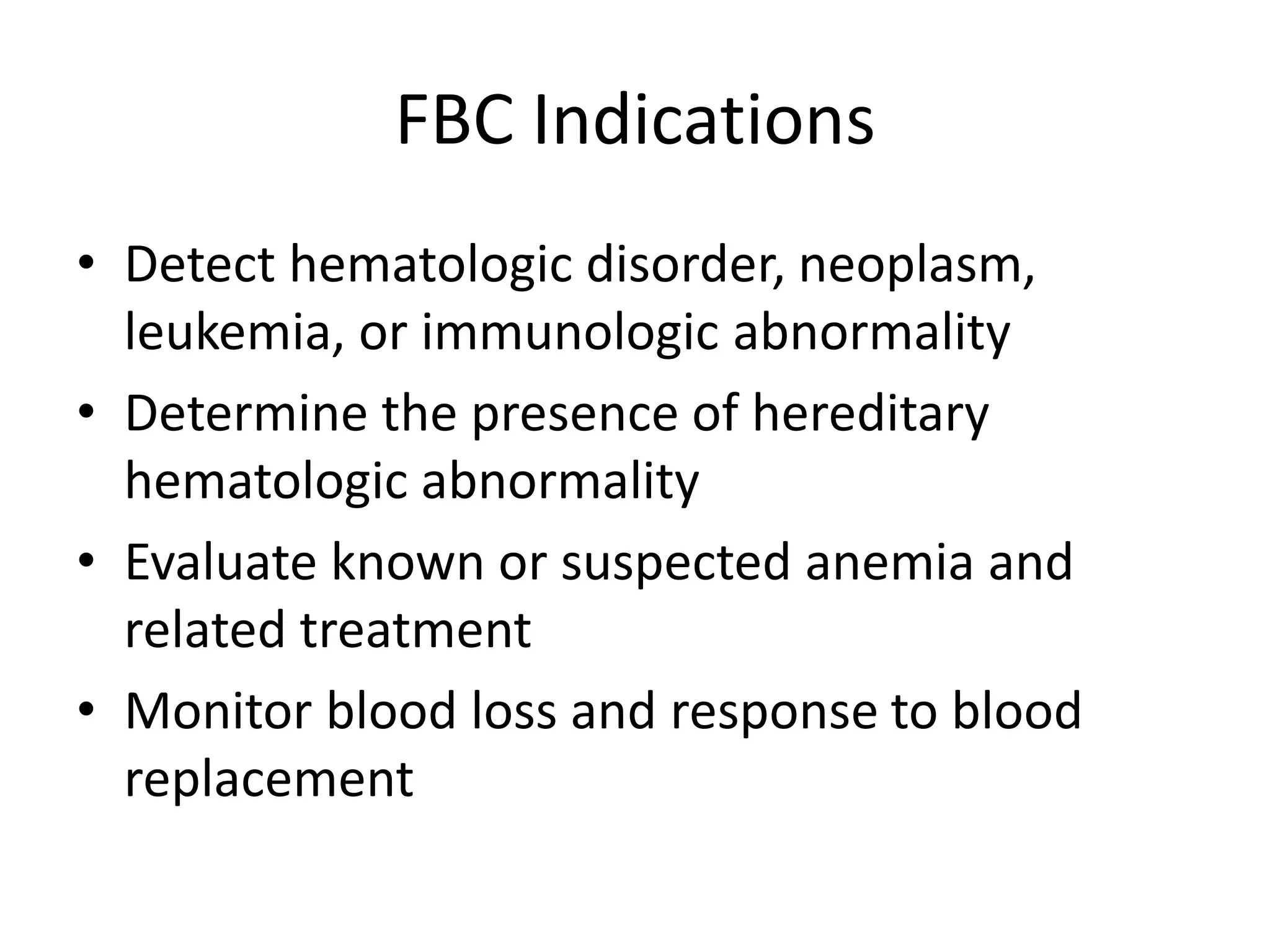 FBC Indications

• Detect hematologic disorder, neoplasm, leukemia, or immunologic abnormality
• Determine the presence of hereditary hematologic abnormality
• Evaluate known or suspected anemia and related treatment
• Monitor blood loss and response to blood replacement